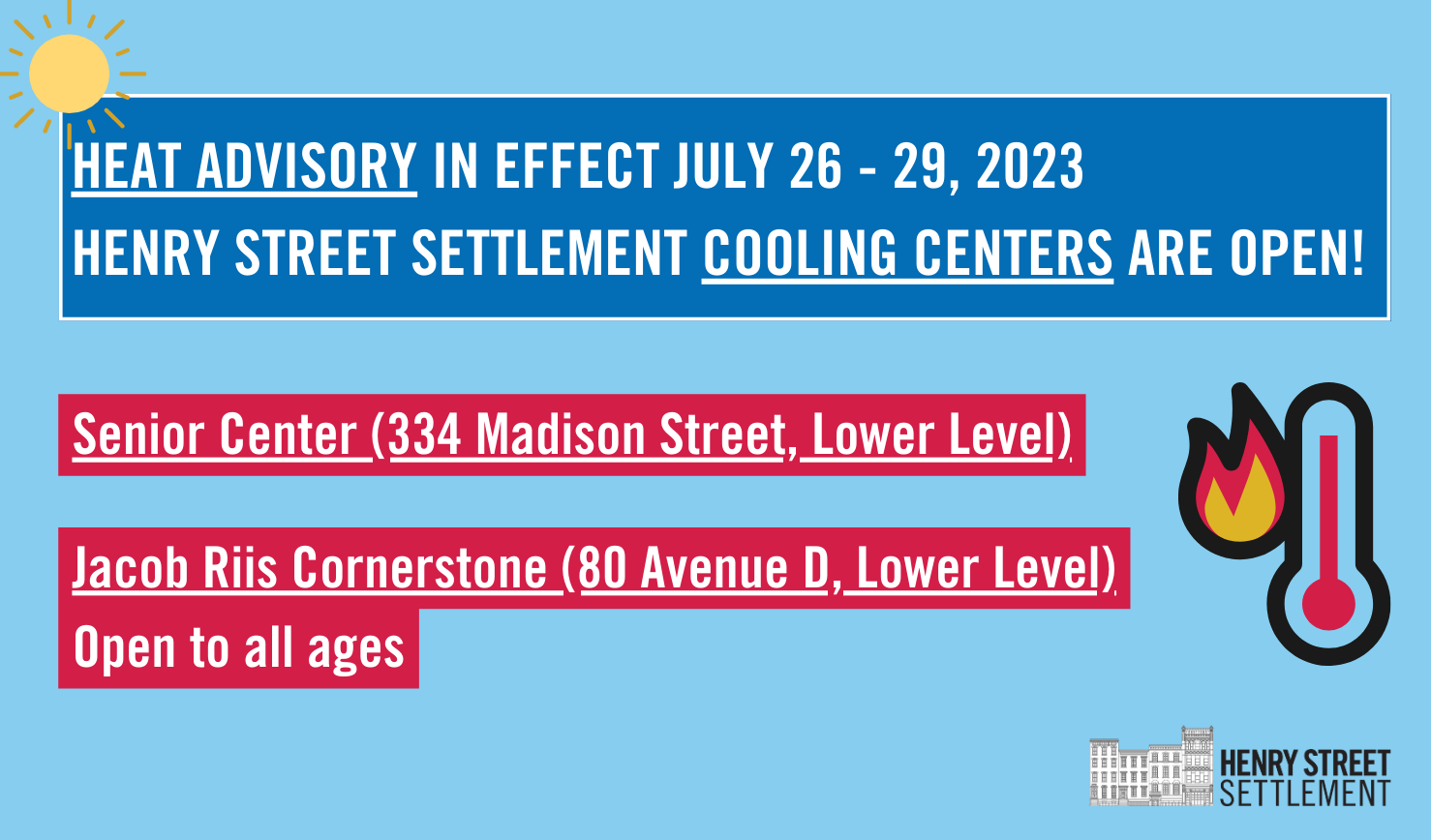 HEAT ADVISORY IN EFFECT JULY 26 - 29, 2023
HENRY STREET SETTLEMENT COOLING CENTERS ARE OPEN!

Senior Center (334 Madison Street, Lower Level)

Jacob Riis Cornerstone (80 Avenue D, Lower Level)
Open to all ages

HENRY STREET SETTLEMENT